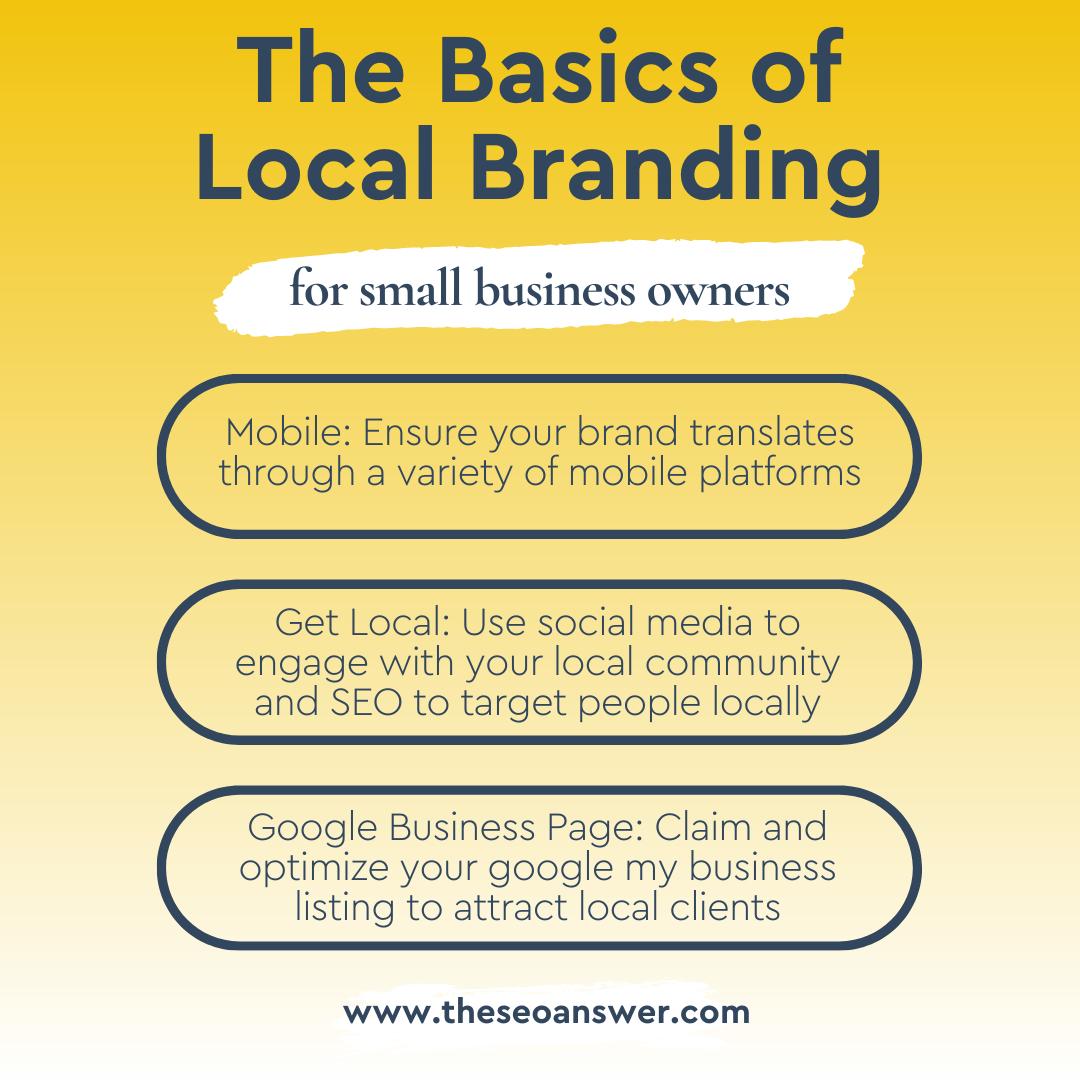 The Basics of Local Branding

for small business owners

Mobile: Ensure your brand translates through a variety of mobile platforms

Get Local: Use social media to engage with your local community and SEO to target people locally

Google Business Page: Claim and optimize your google my business listing to attract local clients

www.theseoanswer.com